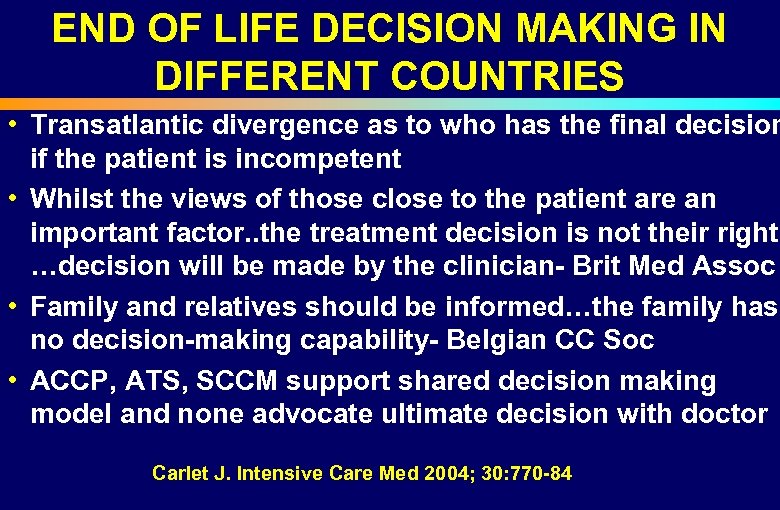 END OF LIFE DECISION MAKING IN DIFFERENT COUNTRIES

• Transatlantic divergence as to who has the final decision if the patient is incompetent

• Whilst the views of those close to the patient are an important factor..the treatment decision is not their right …decision will be made by the clinician- Brit Med Assoc

• Family and relatives should be informed…the family has no decision-making capability- Belgian CC Soc

• ACCP, ATS, SCCM support shared decision making model and none advocate ultimate decision with doctor

Carlet J. Intensive Care Med 2004; 30:770-84